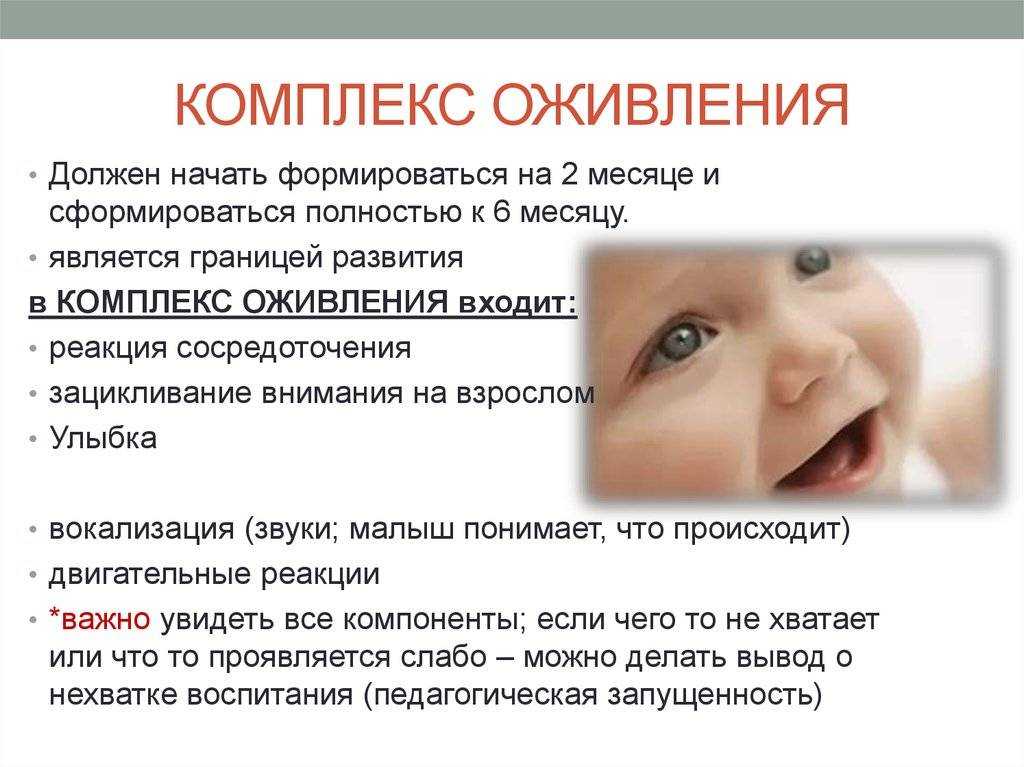 КОМПЛЕКС ОЖИВЛЕНИЯ

• Должен начать формироваться на 2 месяце и сформироваться полностью к 6 месяцу.
• является границей развития

в КОМПЛЕКС ОЖИВЛЕНИЯ входит:
• реакция сосредоточения
• зацикливание внимания на взрослом
• Улыбка

• вокализация (звуки; малыш понимает, что происходит)
• двигательные реакции
• *важно увидеть все компоненты; если чего то не хватает или что то проявляется слабо – можно делать вывод о нехватке воспитания (педагогическая запущенность)